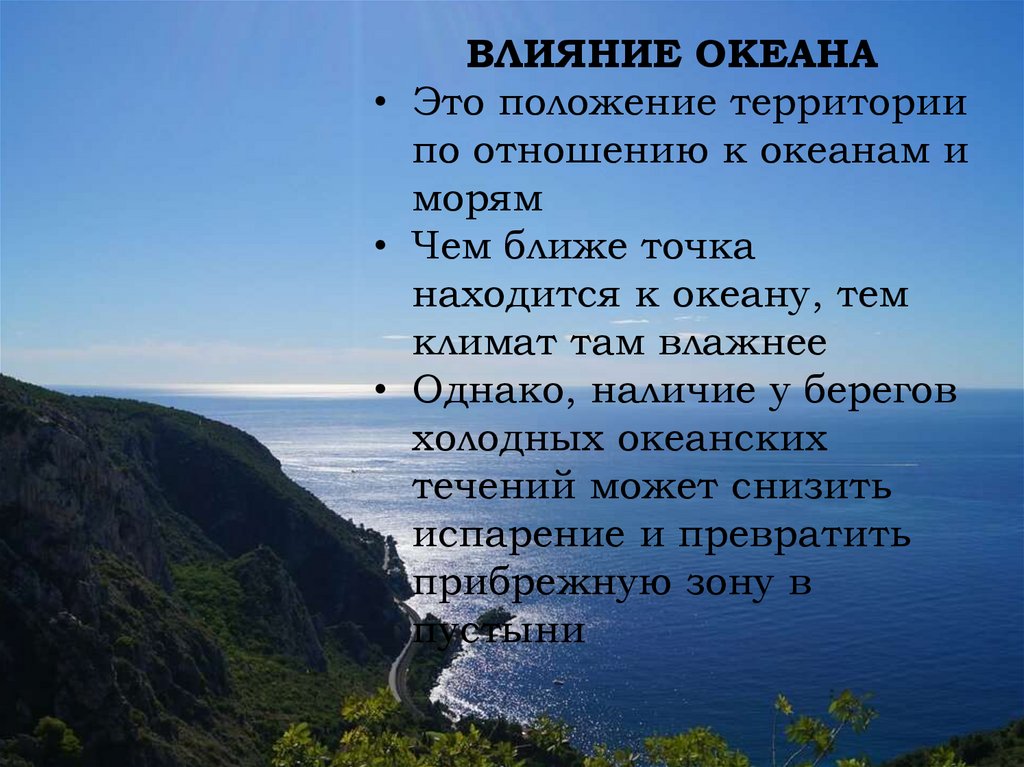 ВЛИЯНИЕ ОКЕАНА

• Это положение территории по отношению к океанам и морям

• Чем ближе точка находится к океану, тем климат там влажнее

• Однако, наличие у берегов холодных океанских течений может снизить испарение и превратить прибрежную зону в пустыни